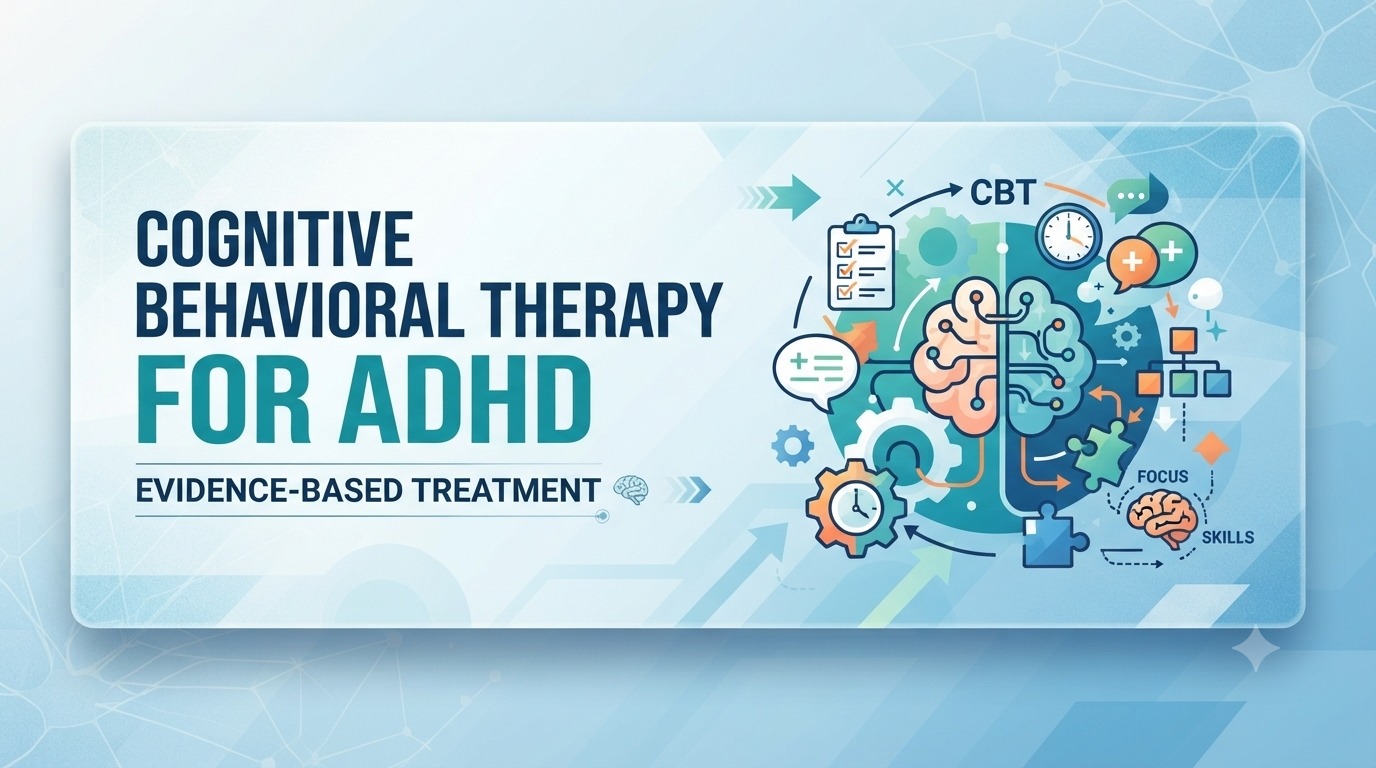 COGNITIVE BEHAVIORAL THERAPY FOR ADHD

EVIDENCE-BASED TREATMENT

CBT

FOCUS

SKILLS